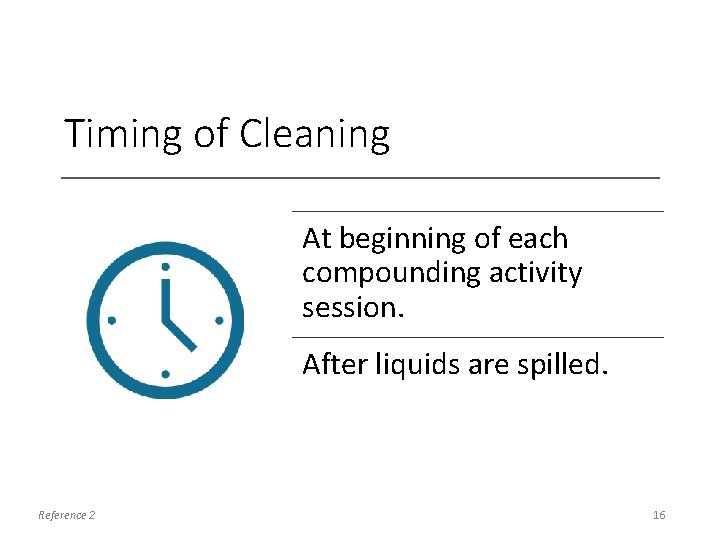 Timing of Cleaning

At beginning of each compounding activity session.

After liquids are spilled.

Reference 2

16